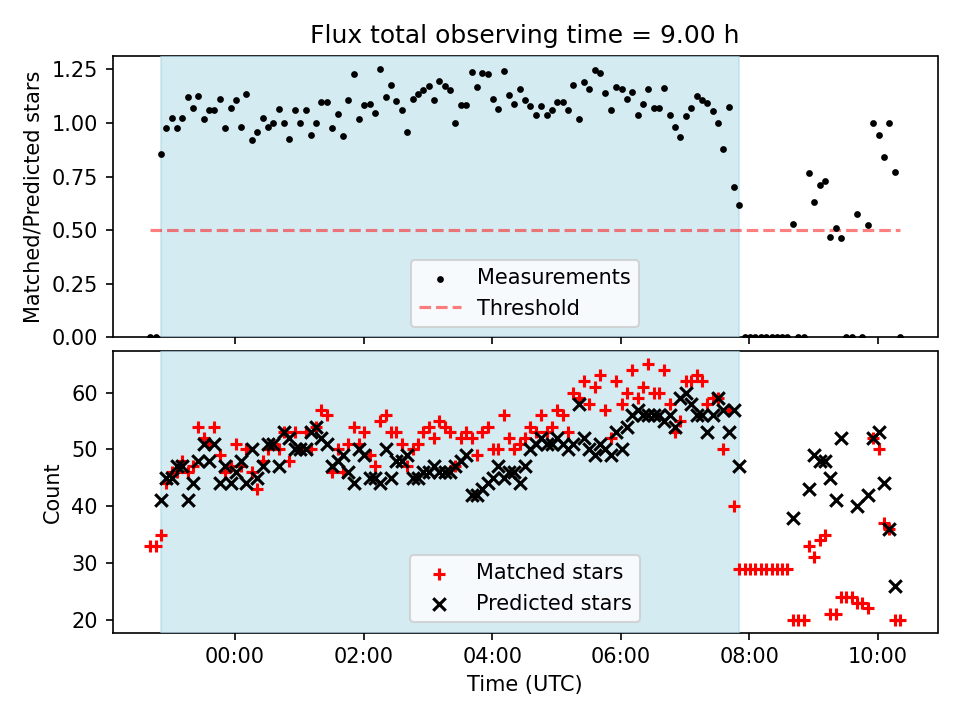 Flux total observing time = 9.00 h

Matched/Predicted stars

1.25
1.00
0.75
0.50
0.25
0.00

Measurements
Threshold

Count

60
50
40
30
20

Matched stars
Predicted stars

00:00
02:00
04:00
06:00
08:00
10:00

Time (UTC)